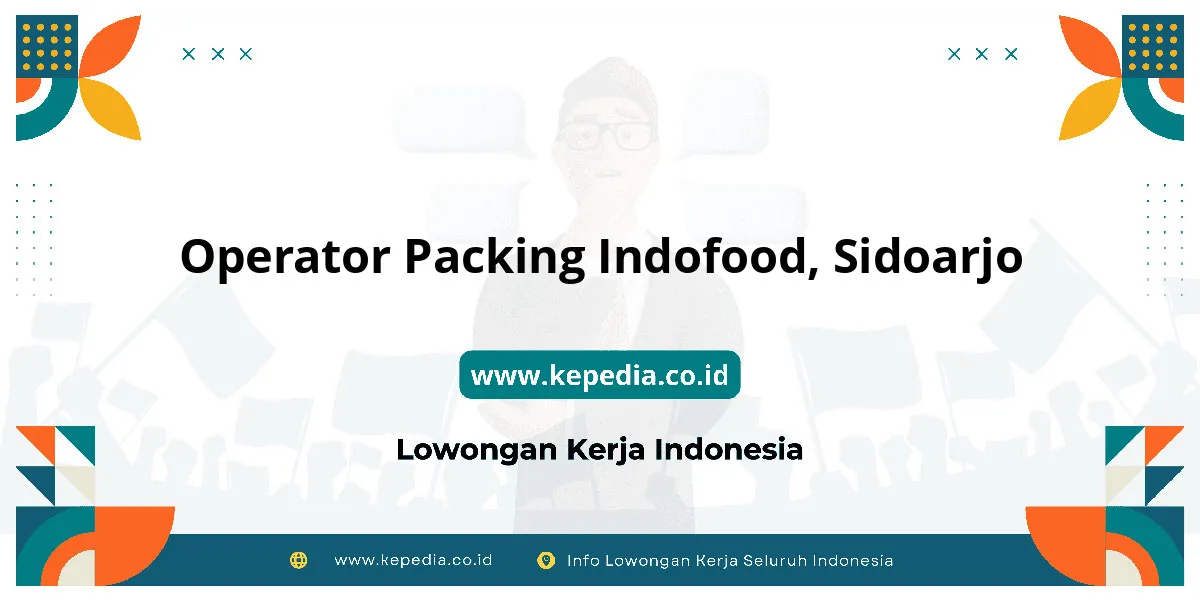 Operator Packing Indofood, Sidoarjo

www.kepedia.co.id

Lowongan Kerja Indonesia

www.kepedia.co.id Info Lowongan Kerja Seluruh Indonesia